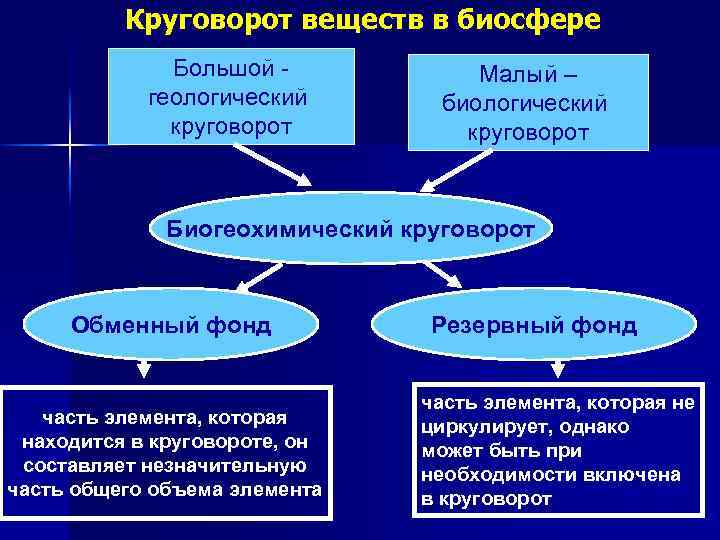 Круговорот веществ в биосфере

Большой - геологический круговорот

Малый – биологический круговорот

Биогеохимический круговорот

Обменный фонд

Резервный фонд

часть элемента, которая находится в круговороте, он составляет незначительную часть общего объема элемента

часть элемента, которая не циркулирует, однако может быть при необходимости включена в круговорот